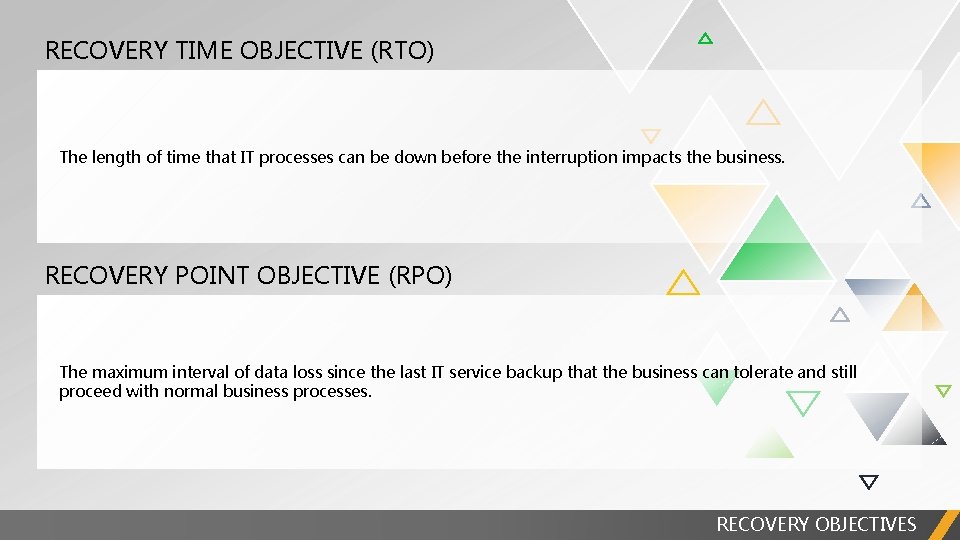 RECOVERY TIME OBJECTIVE (RTO)

The length of time that IT processes can be down before the interruption impacts the business.

RECOVERY POINT OBJECTIVE (RPO)

The maximum interval of data loss since the last IT service backup that the business can tolerate and still proceed with normal business processes.

RECOVERY OBJECTIVES